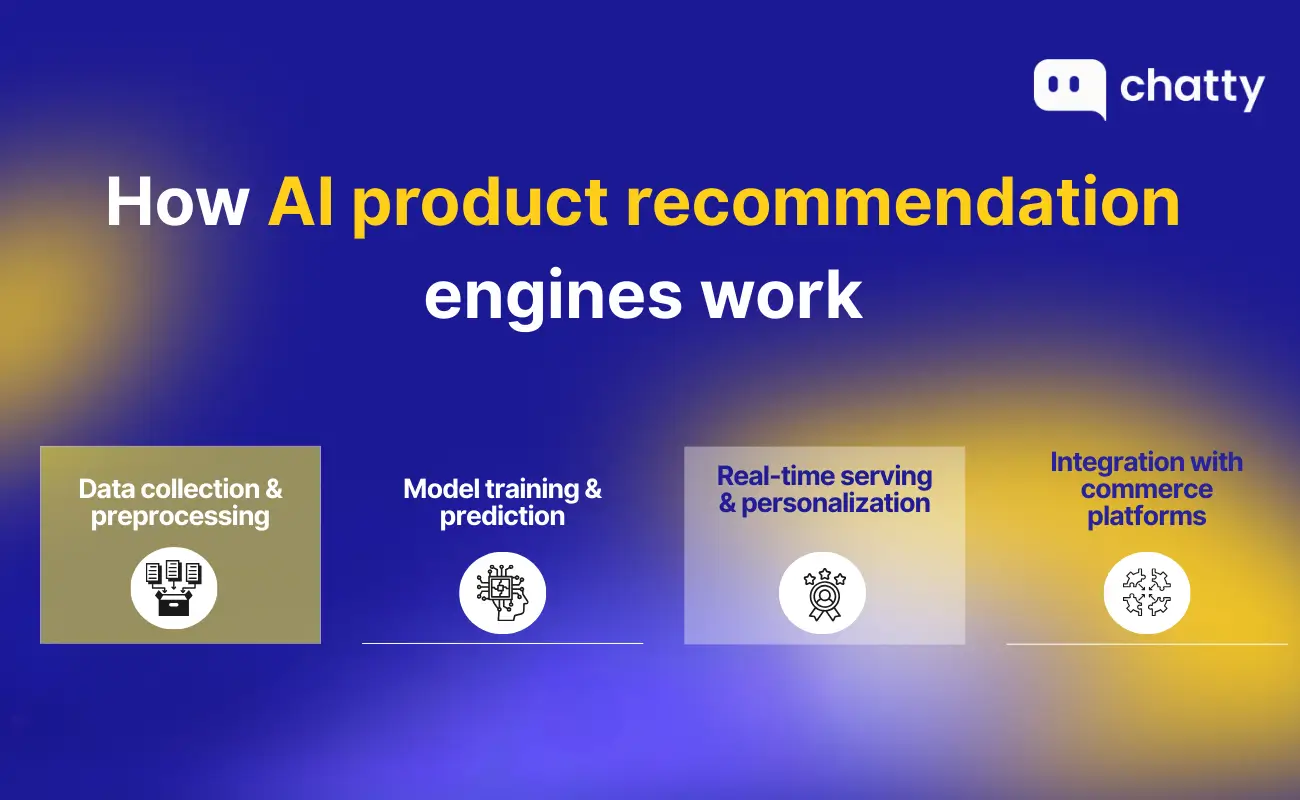 chatty

How AI product recommendation engines work

Data collection & preprocessing

Model training & prediction

Real-time serving & personalization

Integration with commerce platforms